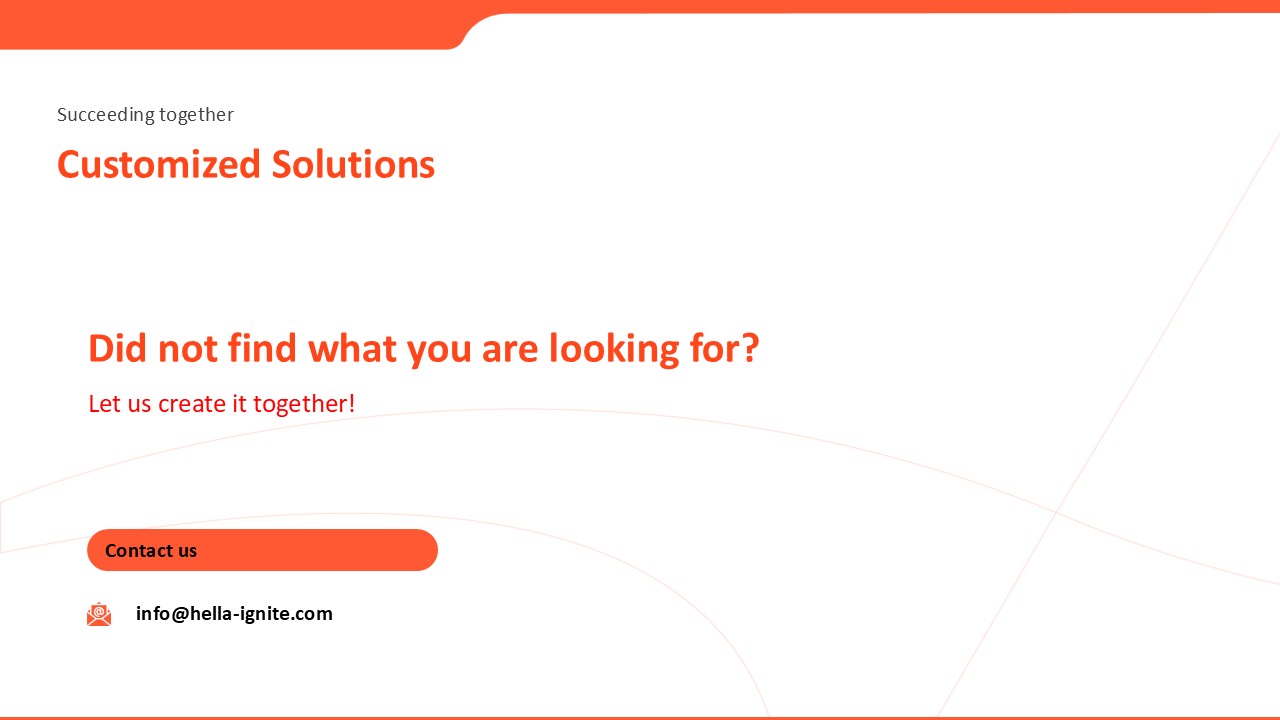 Succeeding together

Customized Solutions

Did not find what you are looking for?

Let us create it together!

Contact us

info@hella-ignite.com